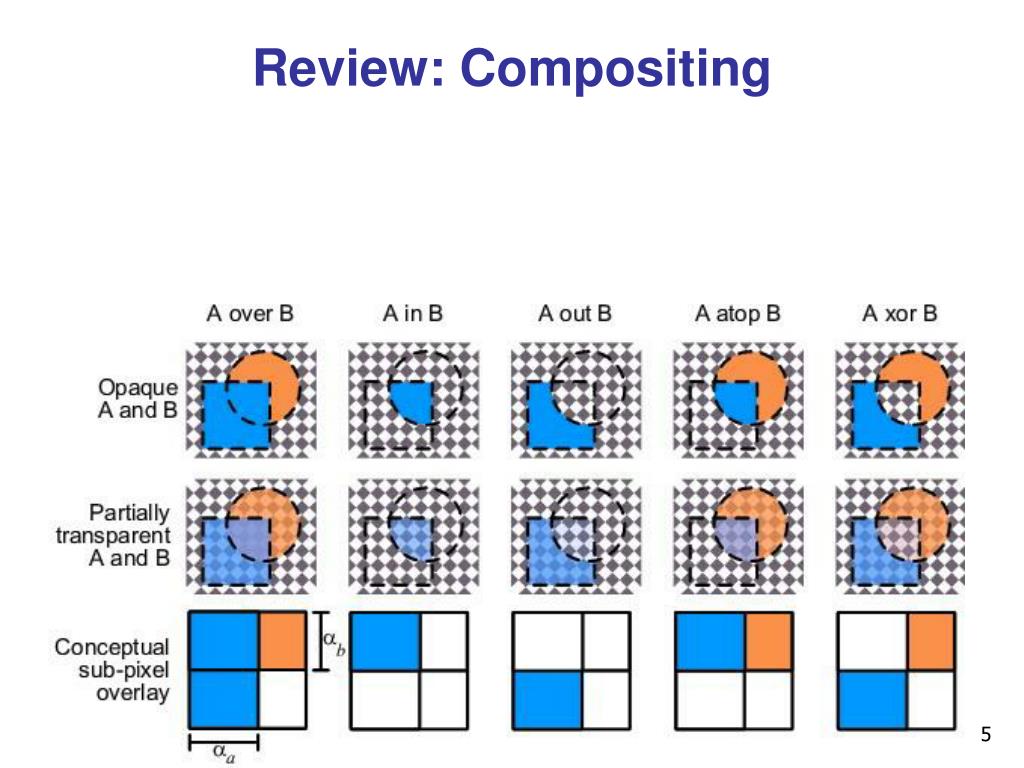 Review: Compositing

A over B
A in B
A out B
A atop B
A xor B

Opaque A and B

Partially transparent A and B

Conceptual sub-pixel overlay

$\alpha_b$

$\alpha_a$

5